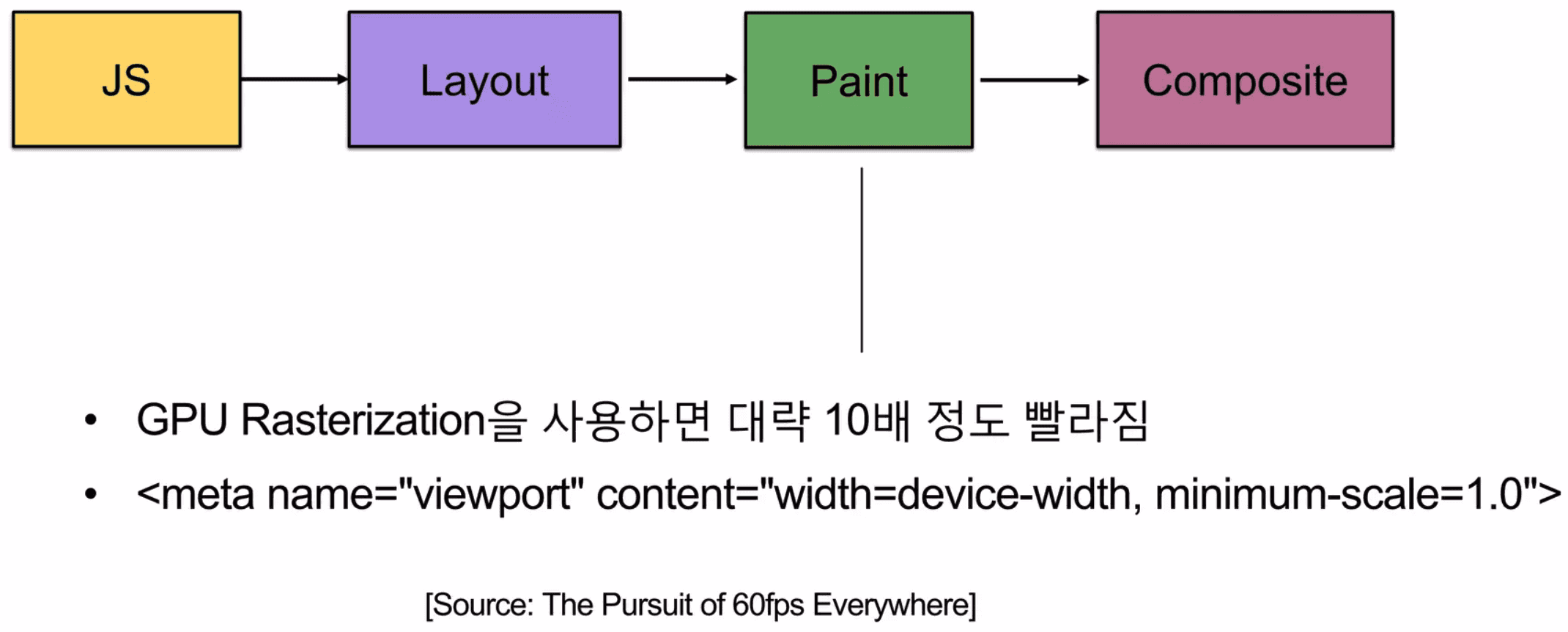 JS

Layout

Paint

Composite

• GPU Rasterization을 사용하면 대략 10배 정도 빨라짐

• <meta name="viewport" content="width=device-width, minimum-scale=1.0">

[Source: The Pursuit of 60fps Everywhere]